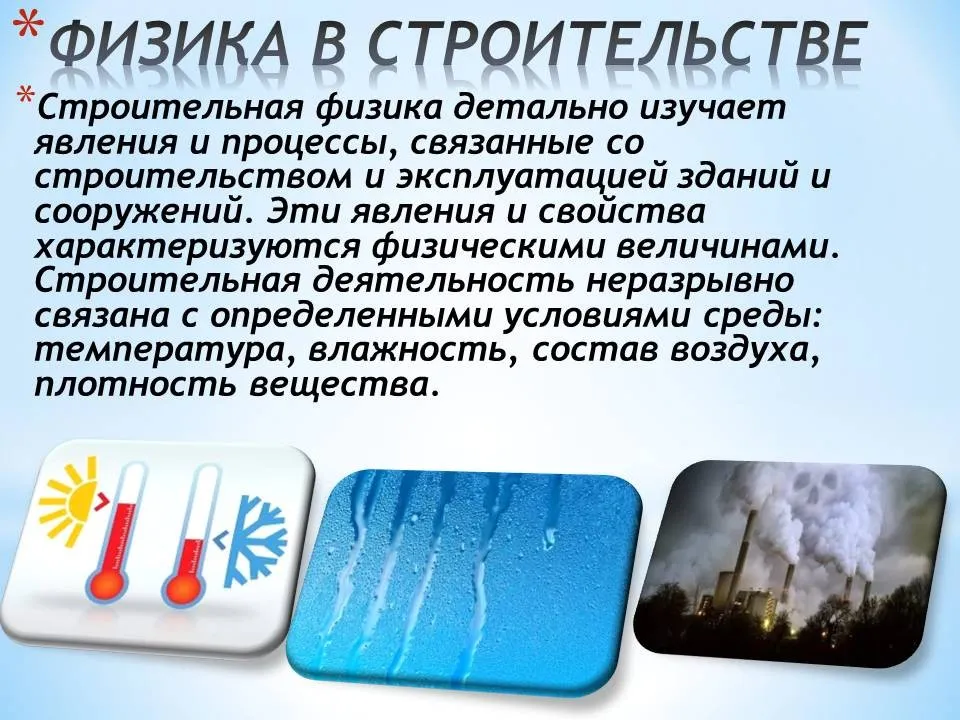 *ФИЗИКА В СТРОИТЕЛЬСТВЕ

*Строительная физика детально изучает явления и процессы, связанные со строительством и эксплуатацией зданий и сооружений. Эти явления и свойства характеризуются физическими величинами. Строительная деятельность неразрывно связана с определенными условиями среды: температура, влажность, состав воздуха, плотность вещества.